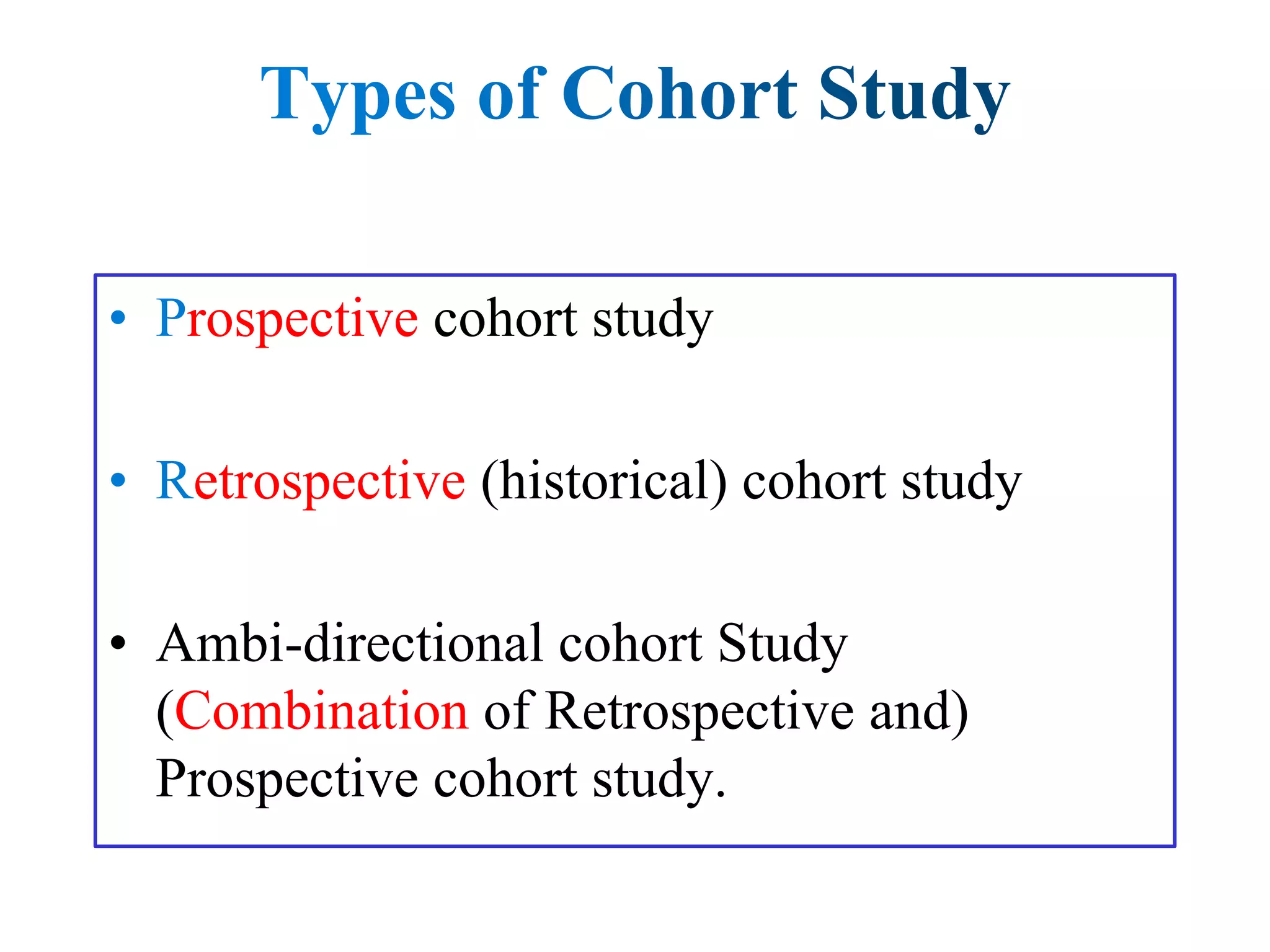 Types of Cohort Study

• Prospective cohort study

• Retrospective (historical) cohort study

• Ambi-directional cohort Study (Combination of Retrospective and) Prospective cohort study.